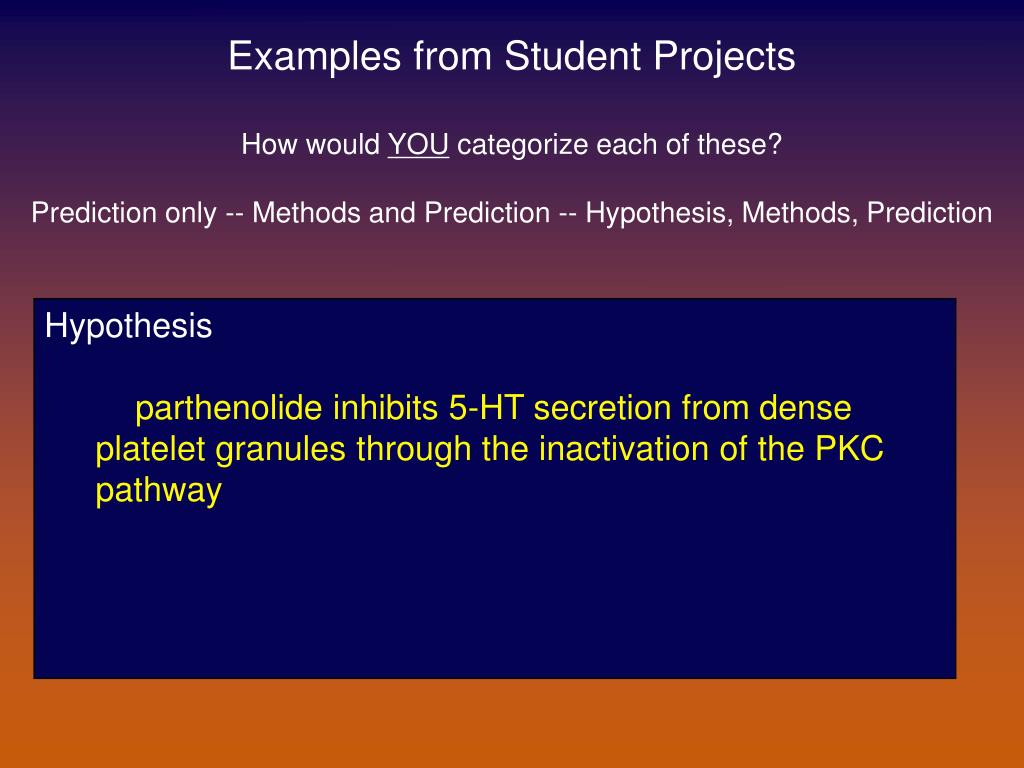 Examples from Student Projects

How would YOU categorize each of these?

Prediction only -- Methods and Prediction -- Hypothesis, Methods, Prediction

Hypothesis

parthenolide inhibits 5-HT secretion from dense platelet granules through the inactivation of the PKC pathway